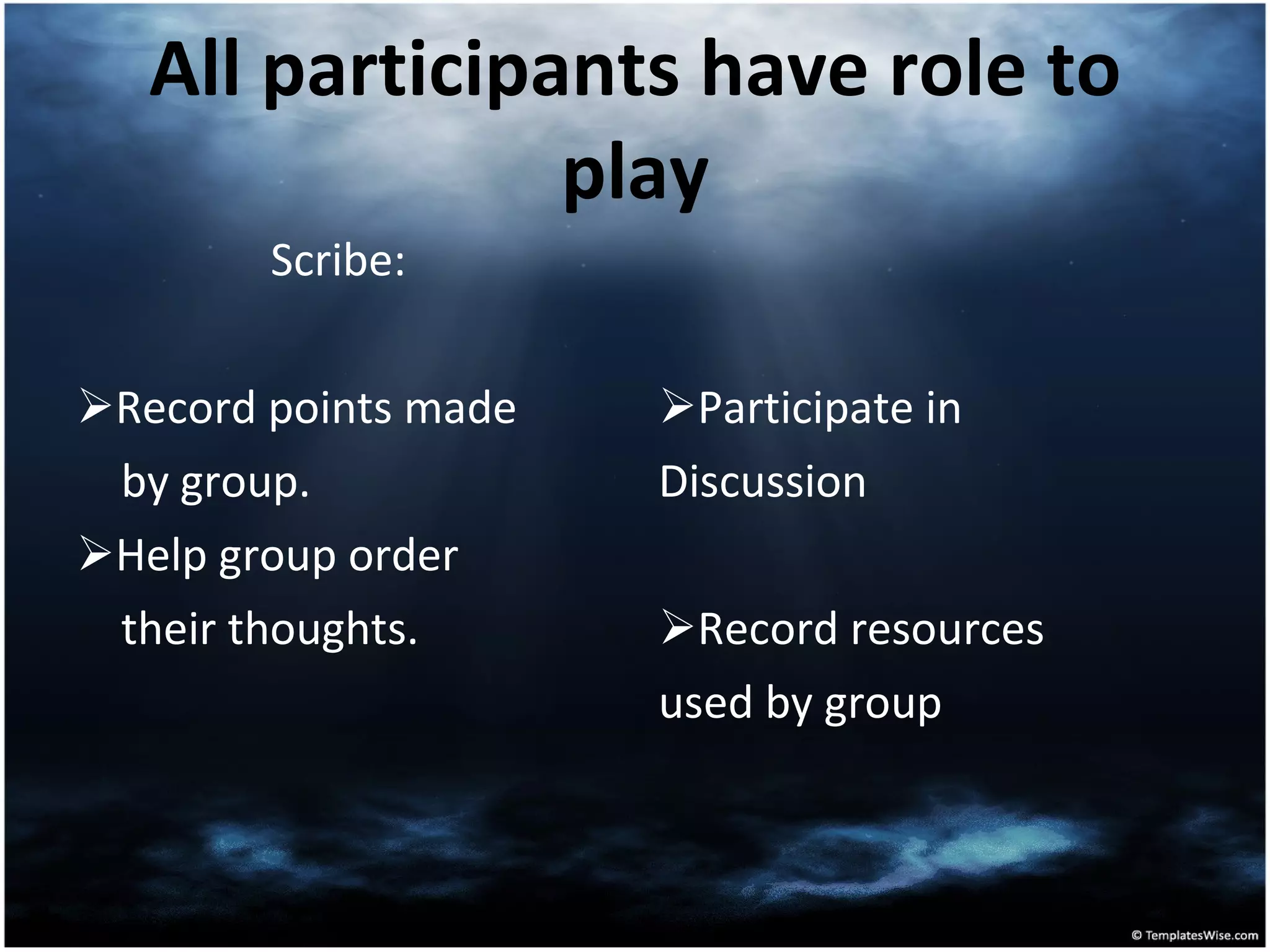 All participants have role to play

Scribe:

➢Record points made by group.

➢Help group order their thoughts.

➢Participate in Discussion

➢Record resources used by group

© TemplatesWise.com